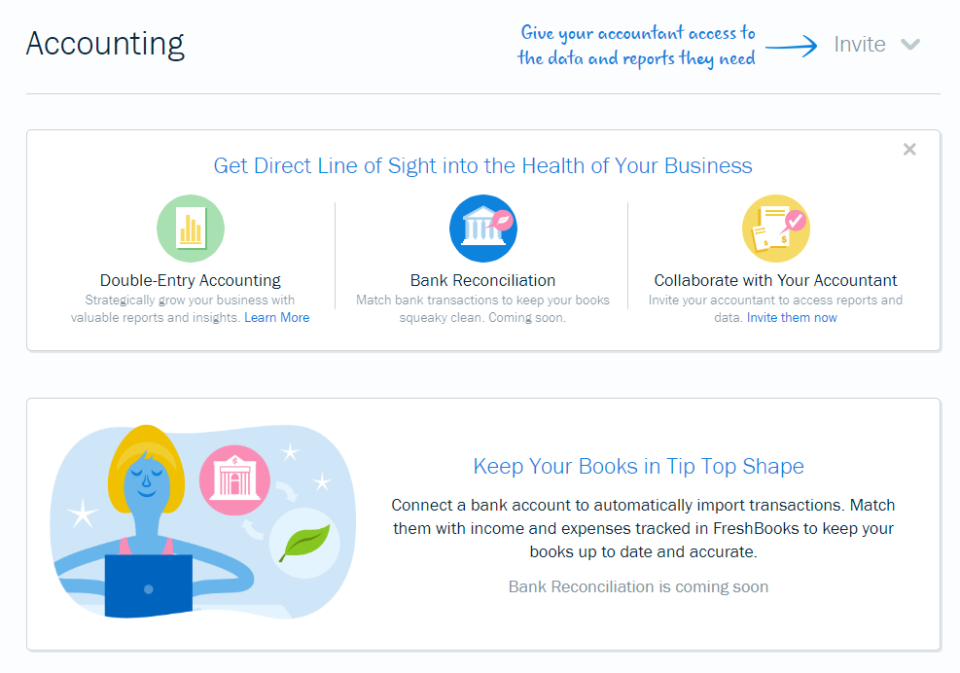 Accounting

Give your accountant access to the data and reports they need

Invite

×

Get Direct Line of Sight into the Health of Your Business

Double-Entry Accounting
Strategically grow your business with valuable reports and insights. Learn More

Bank Reconciliation
Match bank transactions to keep your books squeaky clean. Coming soon.

Collaborate with Your Accountant
Invite your accountant to access reports and data. Invite them now

Keep Your Books in Tip Top Shape

Connect a bank account to automatically import transactions. Match them with income and expenses tracked in FreshBooks to keep your books up to date and accurate.

Bank Reconciliation is coming soon